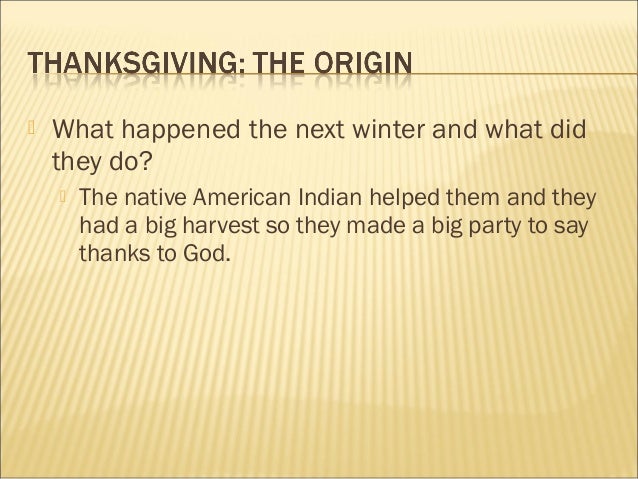 THANKSGIVING: THE ORIGIN

What happened the next winter and what did they do?

The native American Indian helped them and they had a big harvest so they made a big party to say thanks to God.